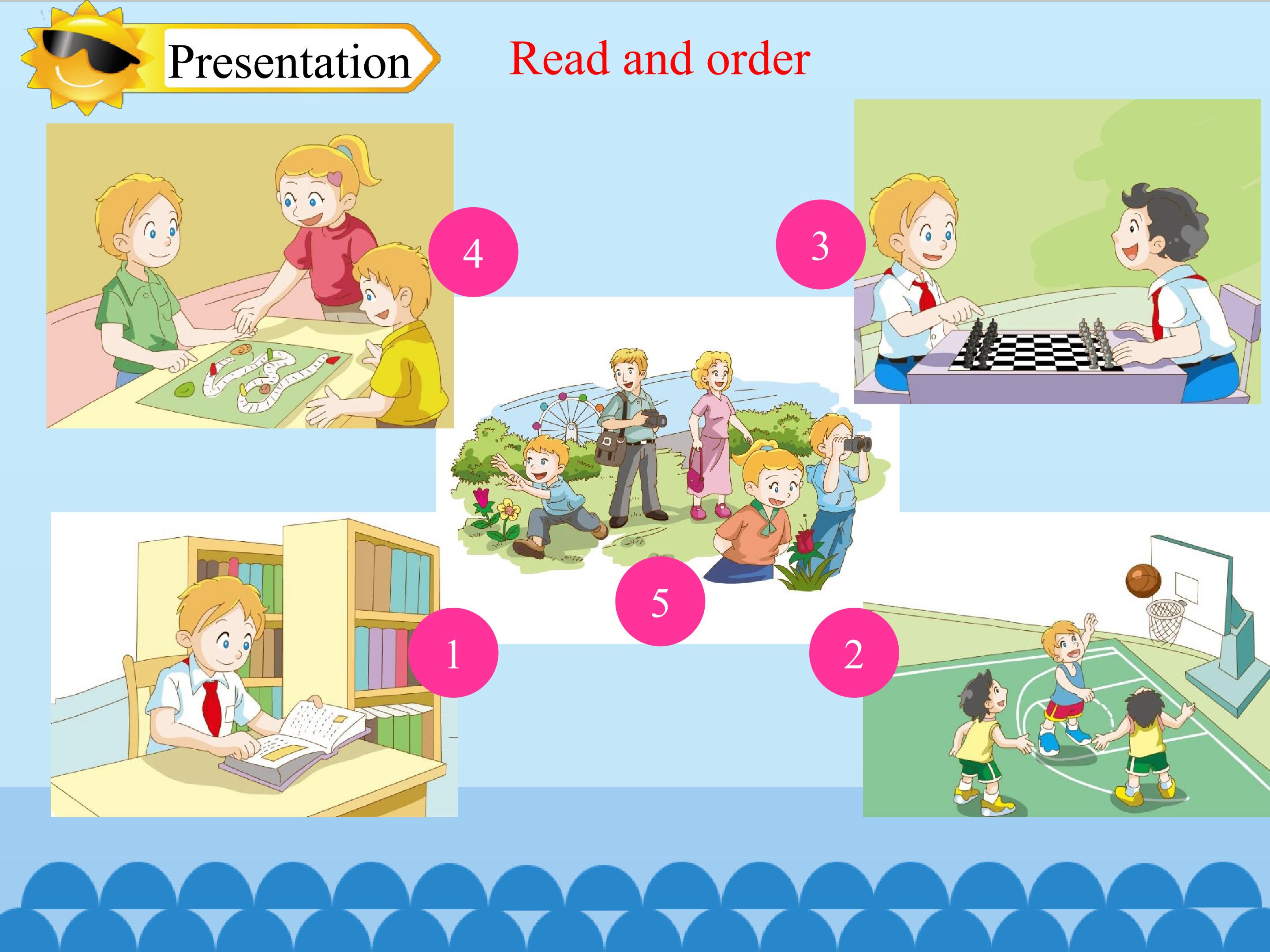 Presentation

Read and order

4

3

5

1

2